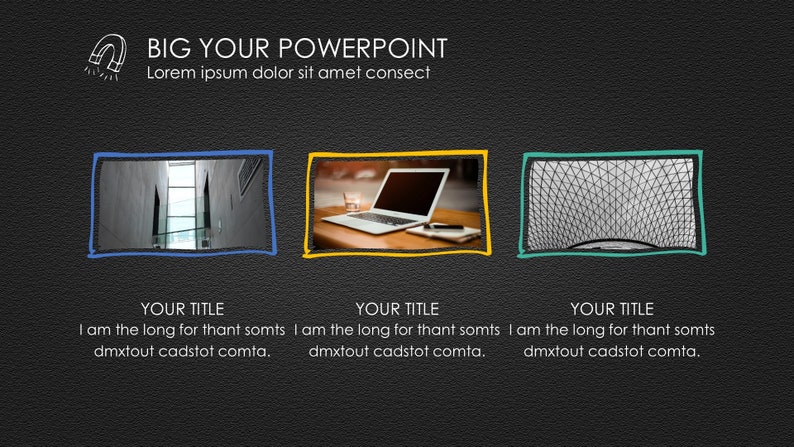 BIG YOUR POWERPOINT
Lorem ipsum dolor sit amet consect

YOUR TITLE
I am the long for thant somts dmxtout cadstot comta.

YOUR TITLE
I am the long for thant somts dmxtout cadstot comta.

YOUR TITLE
I am the long for thant somts dmxtout cadstot comta.